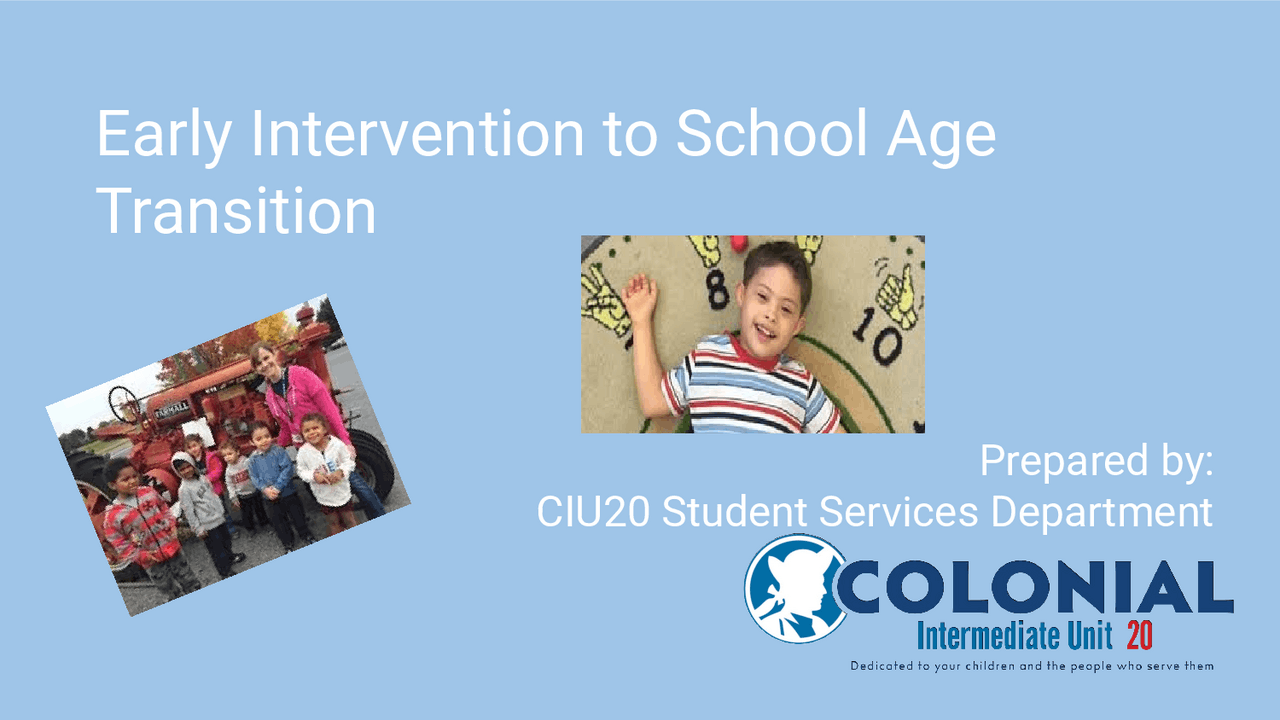 Early Intervention to School Age Transition

FARMALL

8

10

Prepared by:
CIU20 Student Services Department

COLONIAL
Intermediate Unit 20
Dedicated to your children and the people who serve them